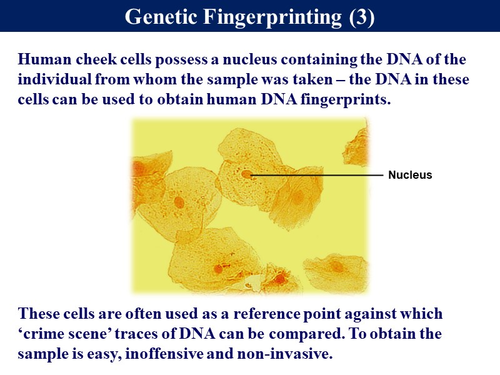 Genetic Fingerprinting (3)

Human cheek cells possess a nucleus containing the DNA of the individual from whom the sample was taken – the DNA in these cells can be used to obtain human DNA fingerprints.

Nucleus

These cells are often used as a reference point against which ‘crime scene’ traces of DNA can be compared. To obtain the sample is easy, inoffensive and non-invasive.